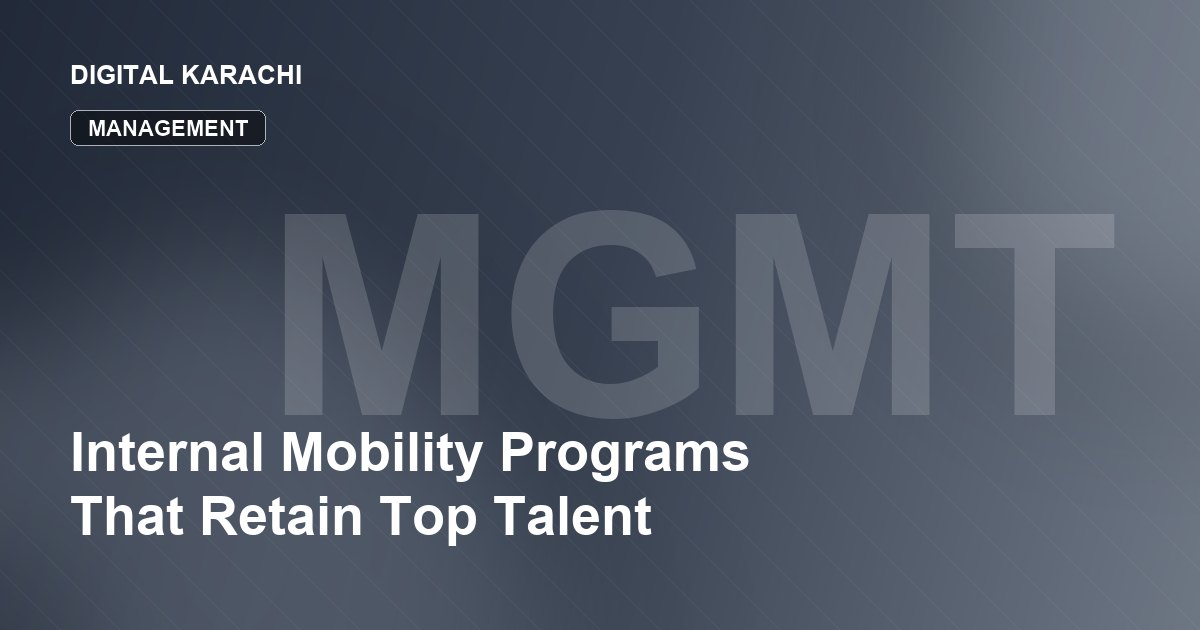 DIGITAL KARACHI

MANAGEMENT

MGMT

Internal Mobility Programs That Retain Top Talent